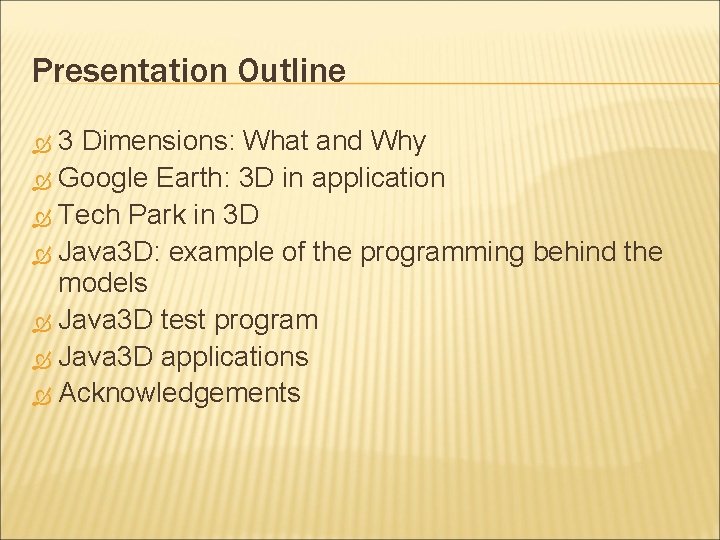 Presentation Outline

3 Dimensions: What and Why
Google Earth: 3D in application
Tech Park in 3D
Java3D: example of the programming behind the models
Java3D test program
Java3D applications
Acknowledgements